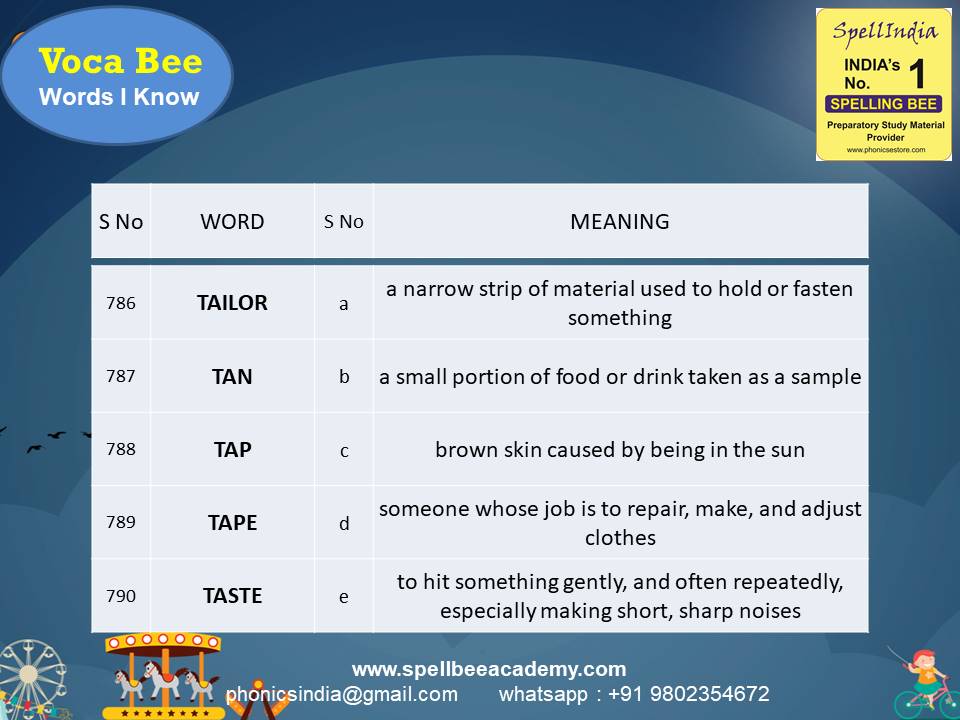 Voca Bee
Words I Know

SpellIndia
INDIA's No. 1
SPELLING BEE
Preparatory Study Material Provider
www.phonicsestore.com

| S No | WORD | S No | MEANING |
|---|---|---|---|
| 786 | TAILOR | a | a narrow strip of material used to hold or fasten something |
| 787 | TAN | b | a small portion of food or drink taken as a sample |
| 788 | TAP | c | brown skin caused by being in the sun |
| 789 | TAPE | d | someone whose job is to repair, make, and adjust clothes |
| 790 | TASTE | e | to hit something gently, and often repeatedly, especially making short, sharp noises |

www.spellbeeacademy.com
phonicsindia@gmail.com whatsapp : +91 9802354672